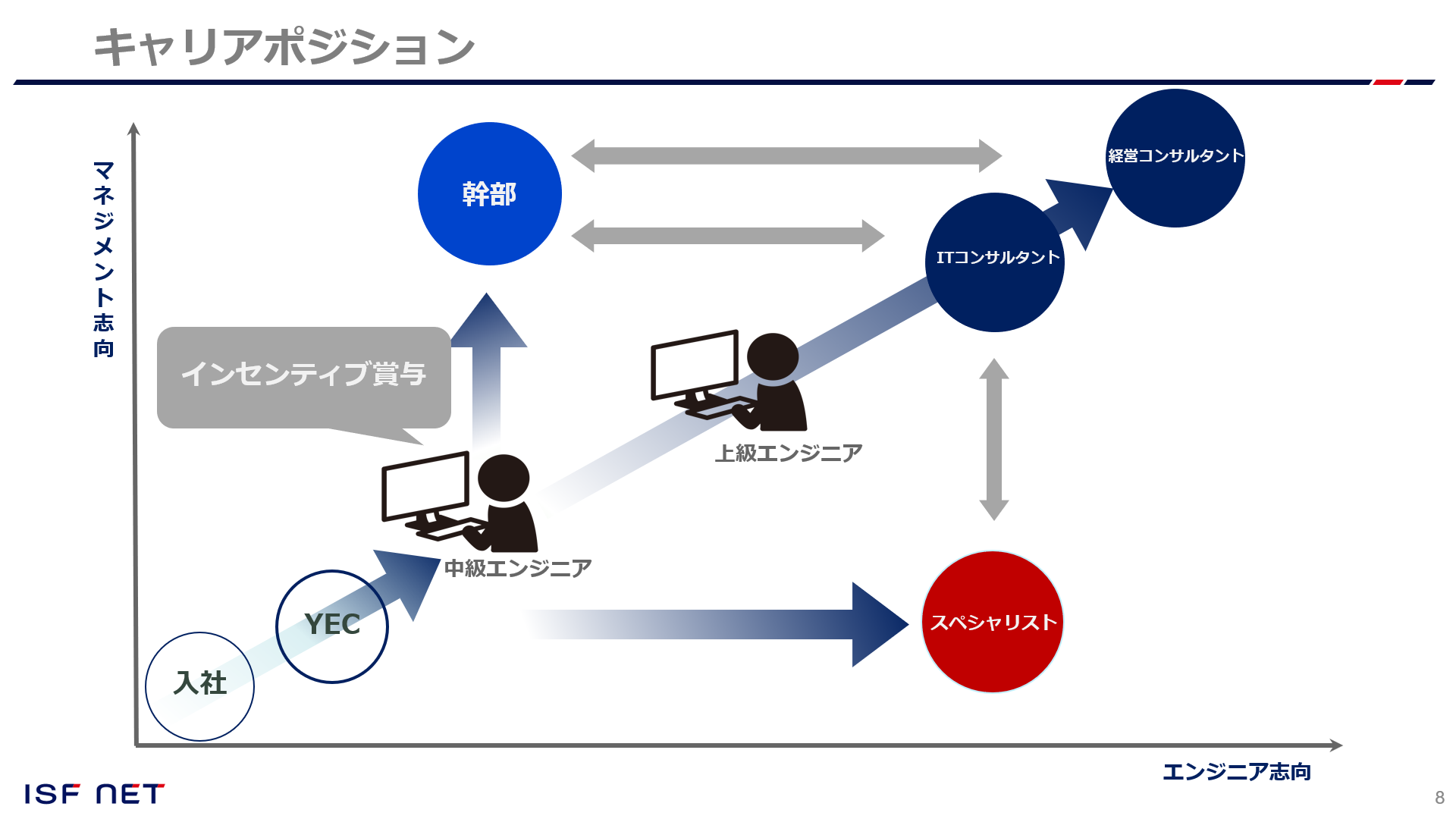 キャリアポジション

マネジメント志向

幹部

経営コンサルタント

ITコンサルタント

インセンティブ賞与

上級エンジニア

中級エンジニア

YEC

入社

スペシャリスト

エンジニア志向

ISF NET

8